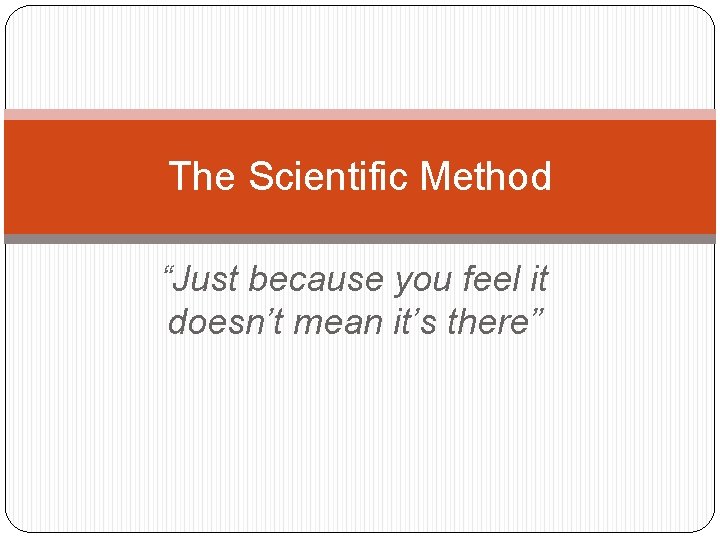 The Scientific Method

“Just because you feel it doesn’t mean it’s there”